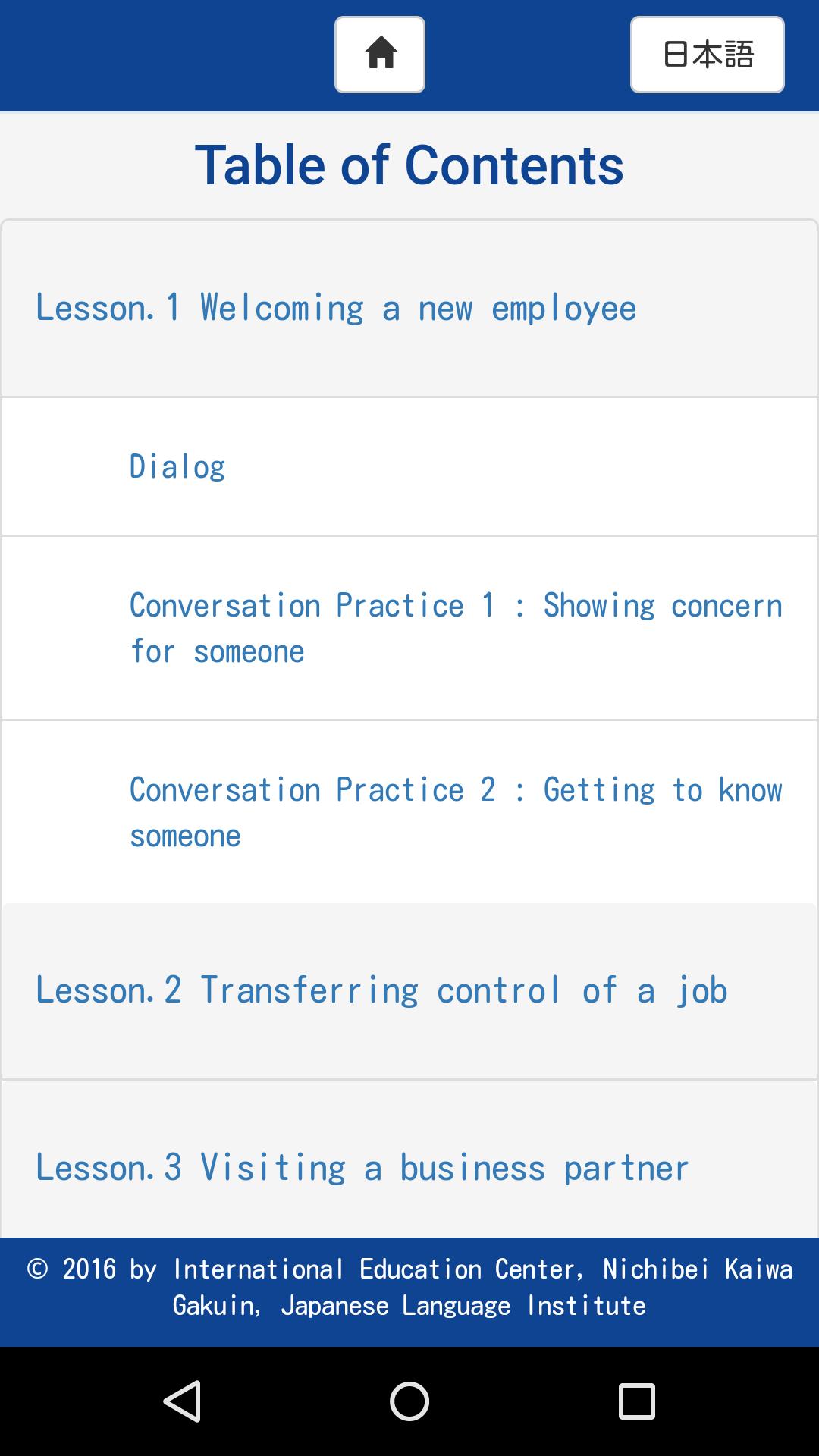 日本語

Table of Contents

Lesson.1 Welcoming a new employee

Dialog

Conversation Practice 1 : Showing concern for someone

Conversation Practice 2 : Getting to know someone

Lesson.2 Transferring control of a job

Lesson.3 Visiting a business partner

© 2016 by International Education Center, Nichibei Kaiwa Gakuin, Japanese Language Institute